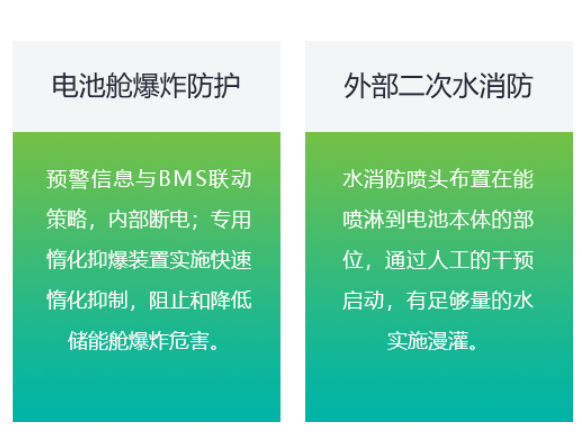 电池舱爆炸防护

预警信息与BMS联动策略，内部断电；专用惰化抑爆装置实施快速惰化抑制，阻止和降低储能舱爆炸危害。

外部二次水消防

水消防喷头布置在能喷淋到电池本体的部位，通过人工的干预启动，有足够量的水实施漫灌。